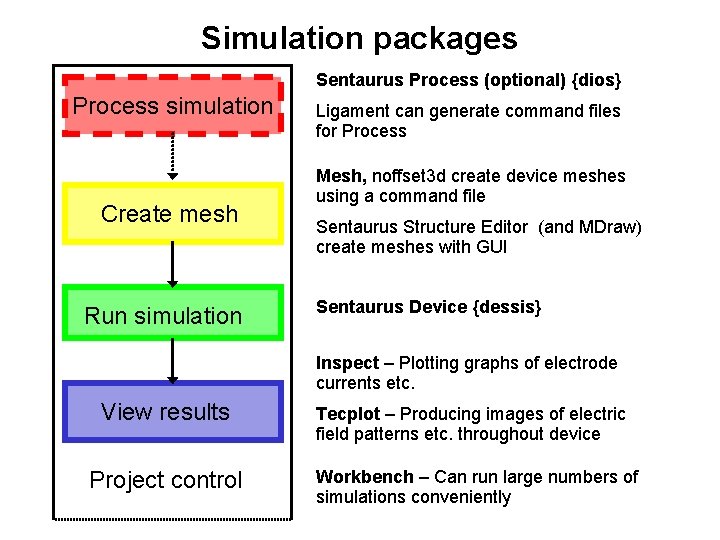 Simulation packages

Process simulation

Create mesh

Run simulation

View results

Project control

Sentaurus Process (optional) {dios}

Ligament can generate command files for Process

Mesh, noffset3d create device meshes using a command file

Sentaurus Structure Editor (and MDraw) create meshes with GUI

Sentaurus Device {dessis}

Inspect – Plotting graphs of electrode currents etc.

Tecplot – Producing images of electric field patterns etc. throughout device

Workbench – Can run large numbers of simulations conveniently